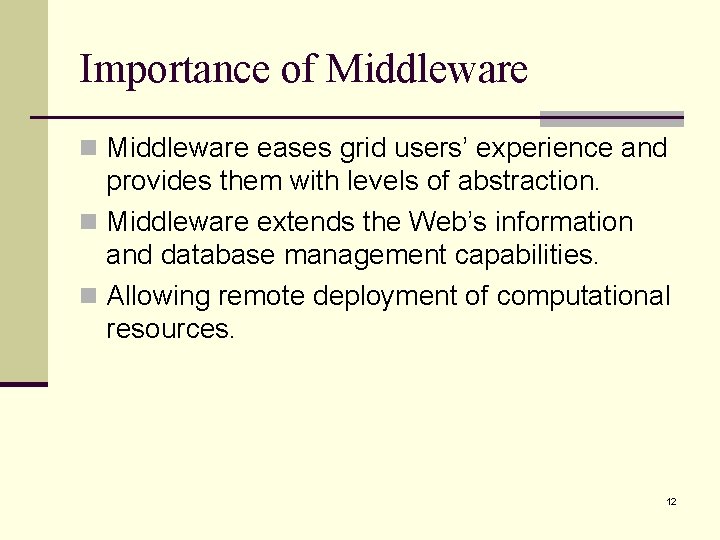 Importance of Middleware

Middleware eases grid users’ experience and provides them with levels of abstraction.

Middleware extends the Web’s information and database management capabilities.

Allowing remote deployment of computational resources.

12